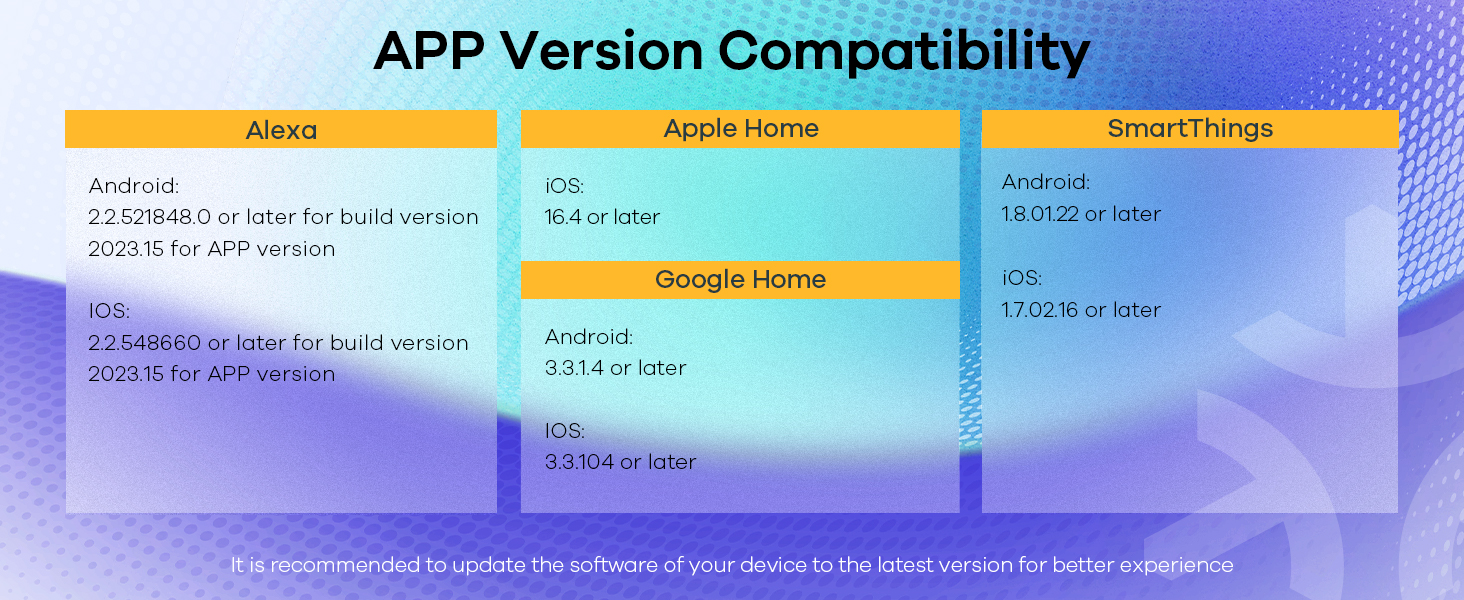 APP Version Compatibility

Alexa

Android:
2.2.521848.0 or later for build version
2023.15 for APP version

IOS:
2.2.548660 or later for build version
2023.15 for APP version

Apple Home

iOS:
16.4 or later

Google Home

Android:
3.3.1.4 or later

IOS:
3.3.104 or later

SmartThings

Android:
1.8.01.22 or later

iOS:
1.7.02.16 or later

It is recommended to update the software of your device to the latest version for better experience